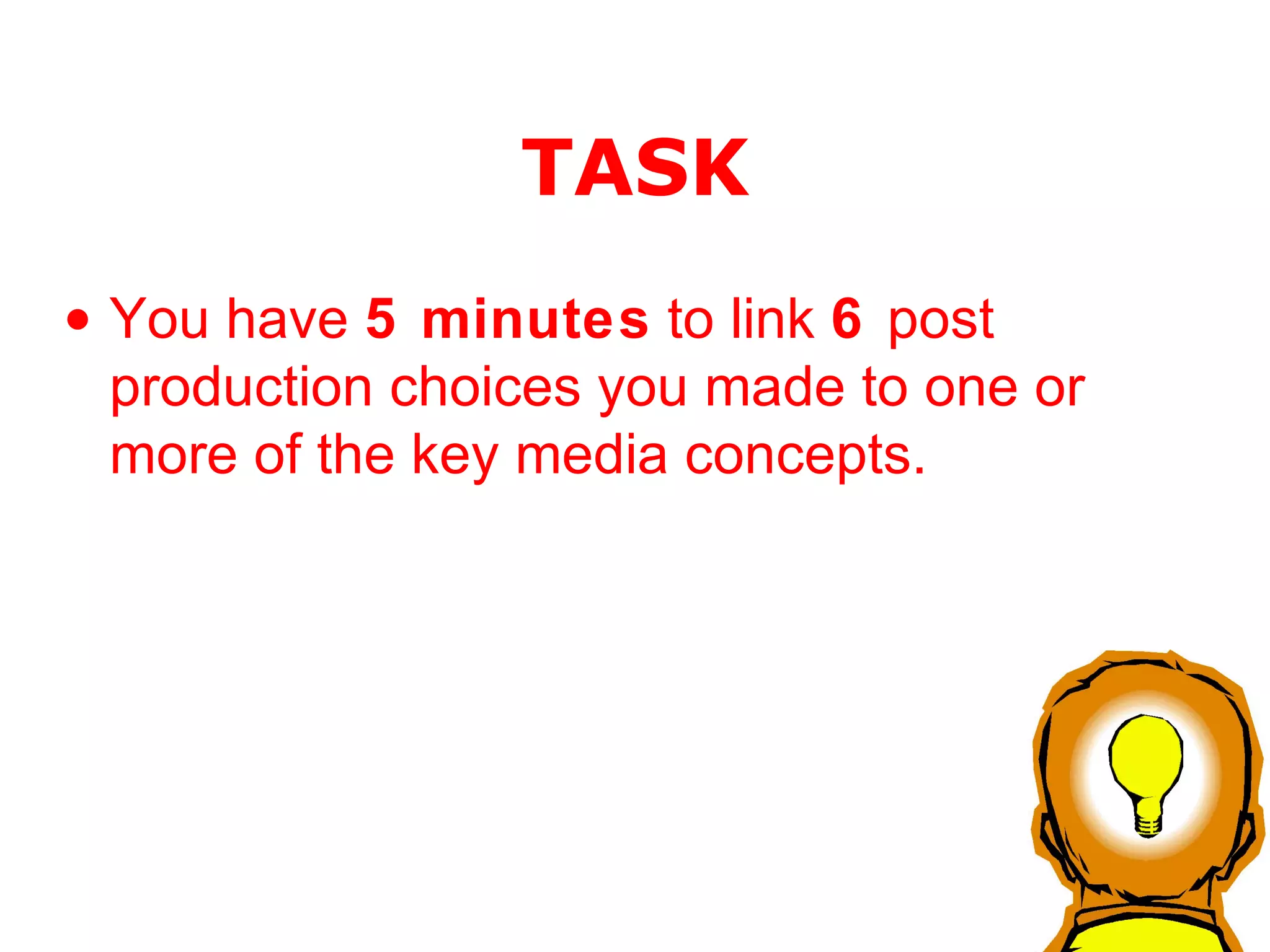 TASK

• You have 5 minutes to link 6 post production choices you made to one or more of the key media concepts.